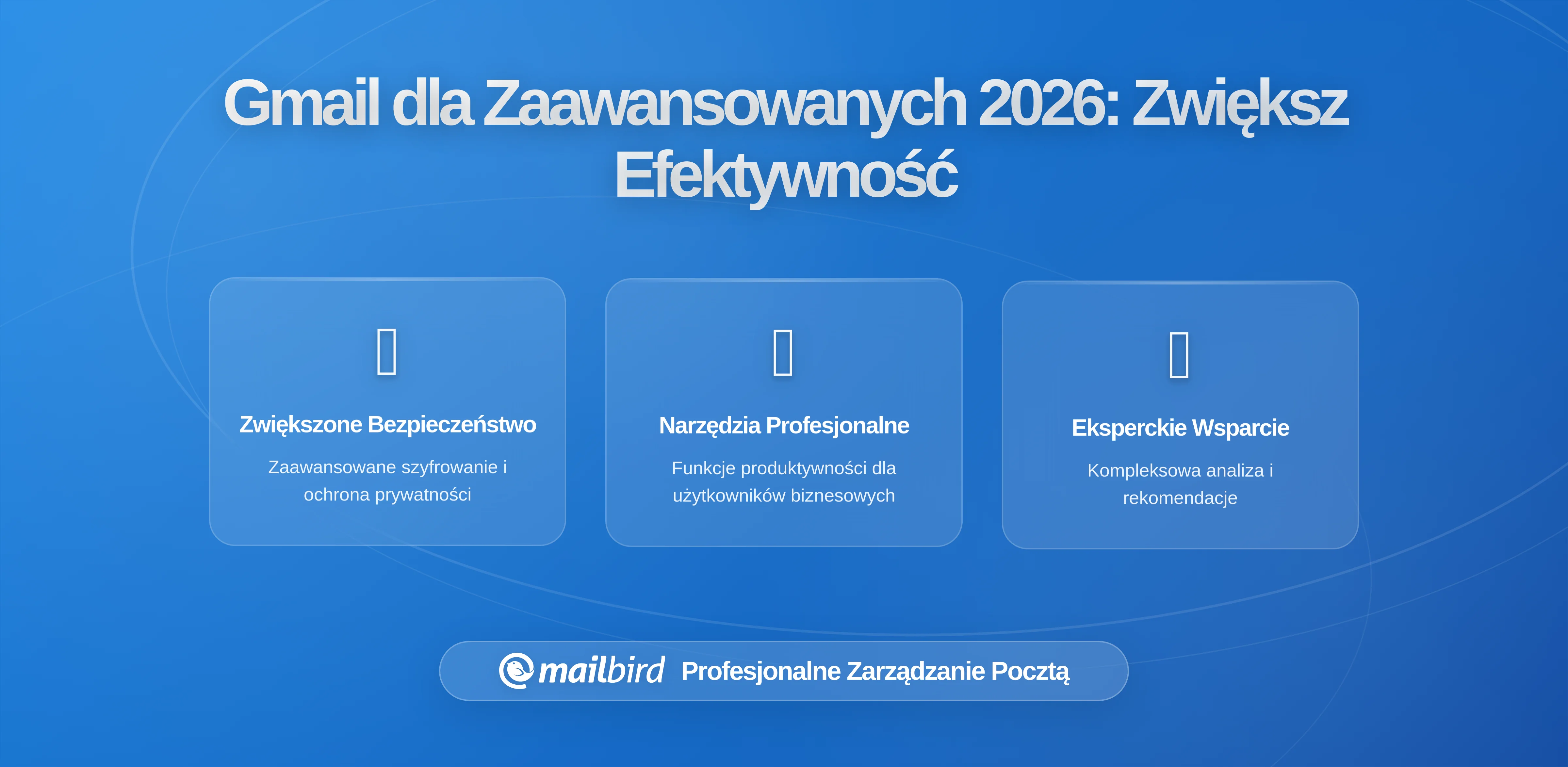 Gmail dla Zaawansowanych 2026: Zwiększ Efektywność

Zwiększone Bezpieczeństwo

Zaawansowane szyfrowanie i ochrona prywatności

Narzędzia Profesjonalne

Funkcje produktywności dla użytkowników biznesowych

Eksperckie Wsparcie

Kompleksowa analiza i rekomendacje

mailbird Profesjonalne Zarządzanie Pocztą